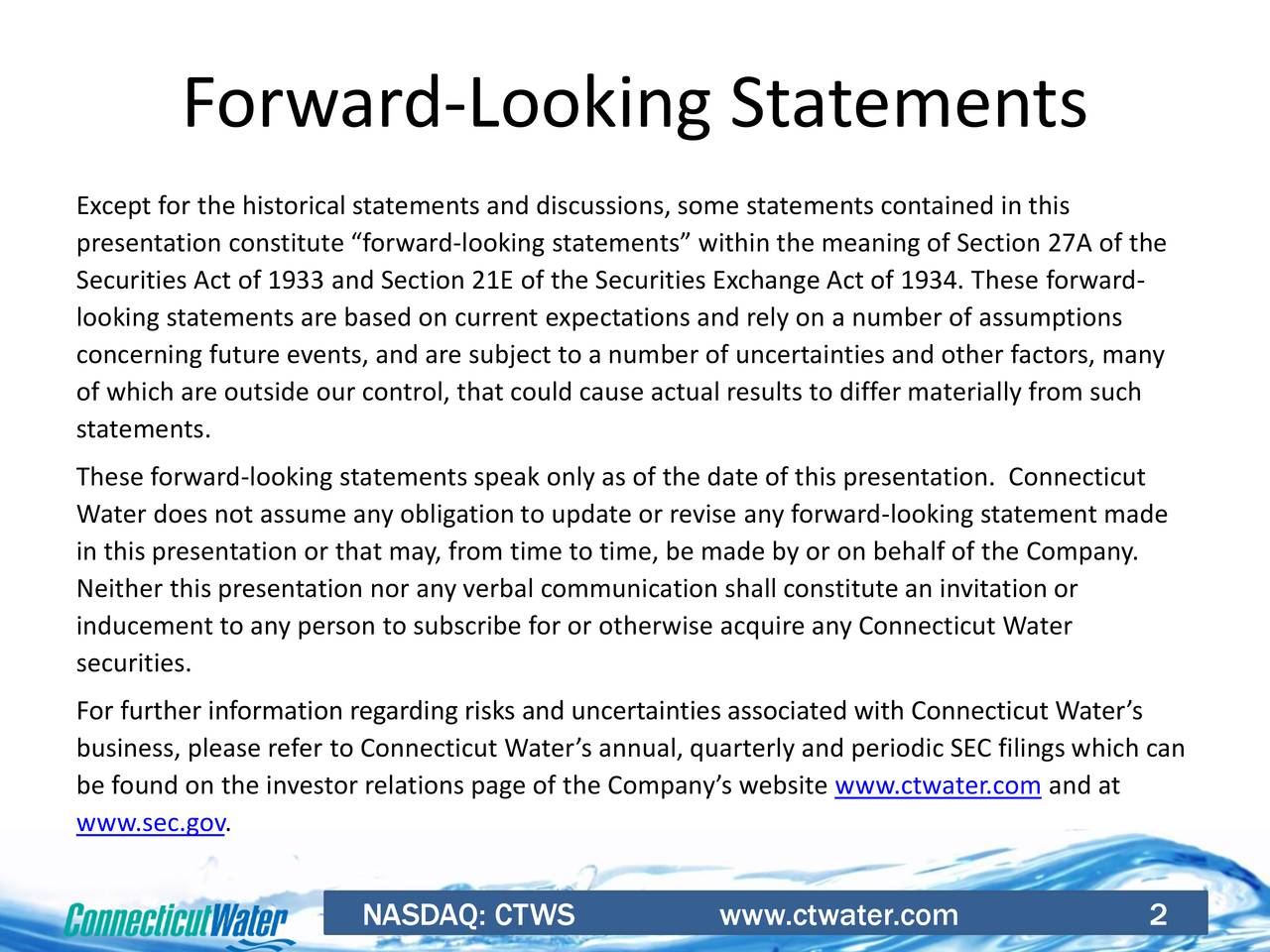 Forward-Looking Statements

Except for the historical statements and discussions, some statements contained in this presentation constitute “forward-looking statements” within the meaning of Section 27A of the Securities Act of 1933 and Section 21E of the Securities Exchange Act of 1934. These forward-looking statements are based on current expectations and rely on a number of assumptions concerning future events, and are subject to a number of uncertainties and other factors, many of which are outside our control, that could cause actual results to differ materially from such statements.

These forward-looking statements speak only as of the date of this presentation. Connecticut Water does not assume any obligation to update or revise any forward-looking statement made in this presentation or that may, from time to time, be made by or on behalf of the Company. Neither this presentation nor any verbal communication shall constitute an invitation or inducement to any person to subscribe for or otherwise acquire any Connecticut Water securities.

For further information regarding risks and uncertainties associated with Connecticut Water’s business, please refer to Connecticut Water’s annual, quarterly and periodic SEC filings which can be found on the investor relations page of the Company’s website www.ctwater.com and at www.sec.gov.

ConnecticutWater NASDAQ: CTWS www.ctwater.com 2